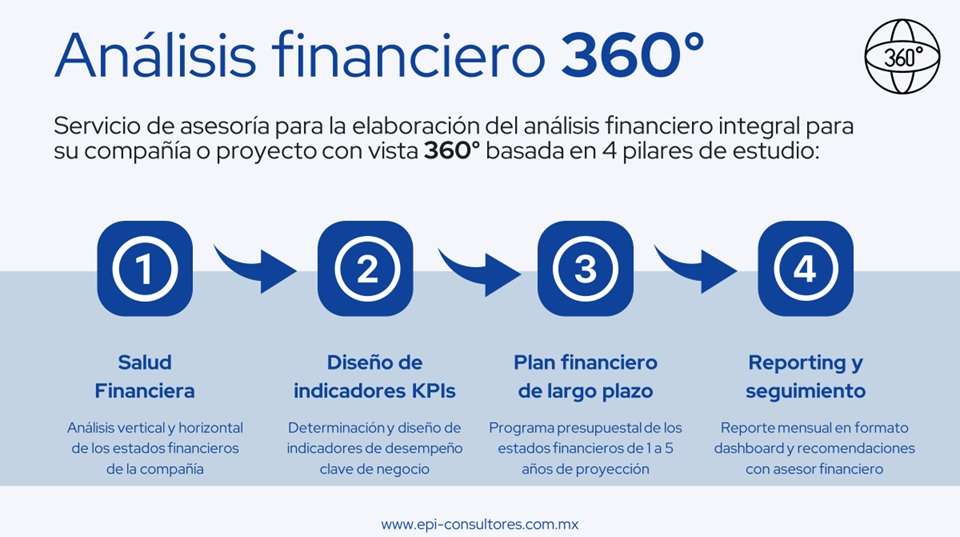 Análisis financiero 360°

360°

Servicio de asesoría para la elaboración del análisis financiero integral para su compañía o proyecto con vista 360° basada en 4 pilares de estudio:

1

Salud Financiera

Análisis vertical y horizontal de los estados financieros de la compañía

2

Diseño de indicadores KPIs

Determinación y diseño de indicadores de desempeño clave de negocio

3

Plan financiero de largo plazo

Programa presupuestal de los estados financieros de 1 a 5 años de proyección

4

Reporting y seguimiento

Reporte mensual en formato dashboard y recomendaciones con asesor financiero

www.epi-consultores.com.mx